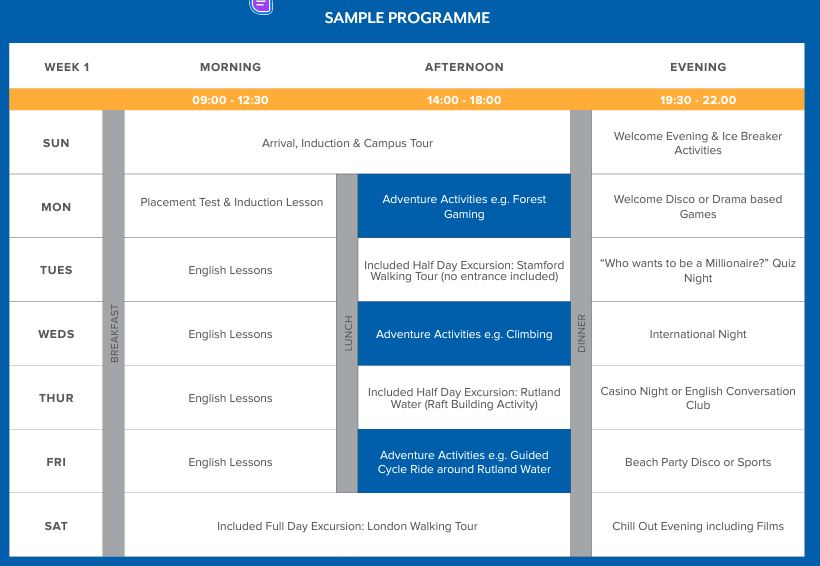 SAMPLE PROGRAMME

| WEEK 1 | | MORNING | | AFTERNOON | | EVENING |
|---|---|---|---|---|---|---|
| | | 09:00 - 12:30 | | 14:00 - 18:00 | | 19:30 - 22.00 |
| SUN | BREAKFAST | Arrival, Induction & Campus Tour | | | DINNER | Welcome Evening & Ice Breaker Activities |
| MON | | Placement Test & Induction Lesson | LUNCH | Adventure Activities e.g. Forest Gaming | | Welcome Disco or Drama based Games |
| TUES | | English Lessons | | Included Half Day Excursion: Stamford Walking Tour (no entrance included) | | "Who wants to be a Millionaire?" Quiz Night |
| WEDS | | English Lessons | | Adventure Activities e.g. Climbing | | International Night |
| THUR | | English Lessons | | Included Half Day Excursion: Rutland Water (Raft Building Activity) | | Casino Night or English Conversation Club |
| FRI | | English Lessons | | Adventure Activities e.g. Guided Cycle Ride around Rutland Water | | Beach Party Disco or Sports |
| SAT | | Included Full Day Excursion: London Walking Tour | | | | Chill Out Evening including Films |